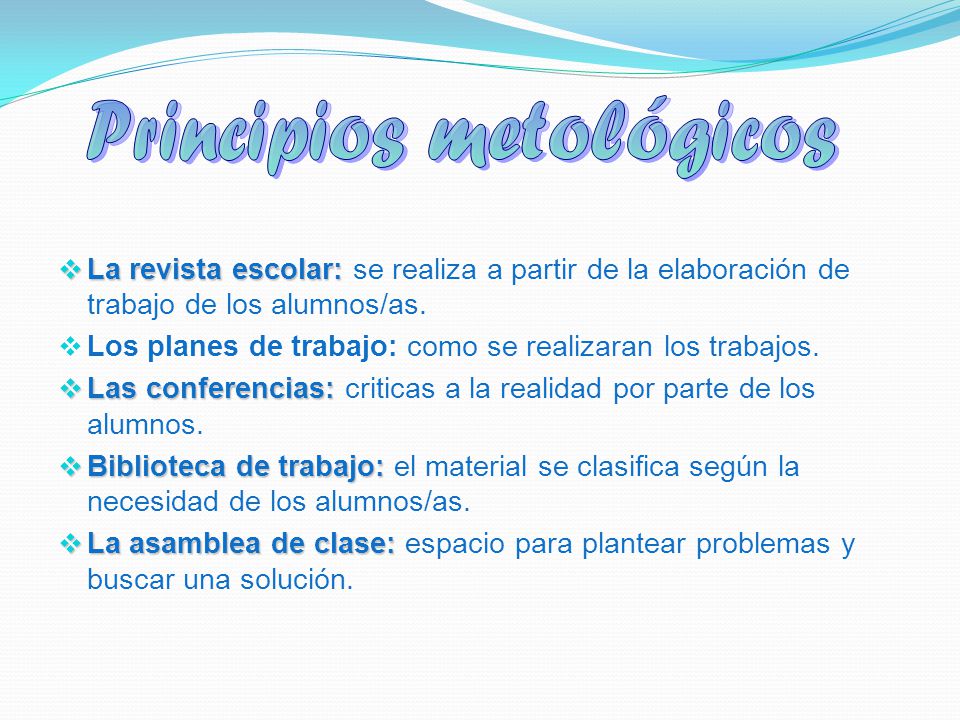 Principios metológicos

❖ La revista escolar: se realiza a partir de la elaboración de trabajo de los alumnos/as.

❖ Los planes de trabajo: como se realizaran los trabajos.

❖ Las conferencias: criticas a la realidad por parte de los alumnos.

❖ Biblioteca de trabajo: el material se clasifica según la necesidad de los alumnos/as.

❖ La asamblea de clase: espacio para plantear problemas y buscar una solución.